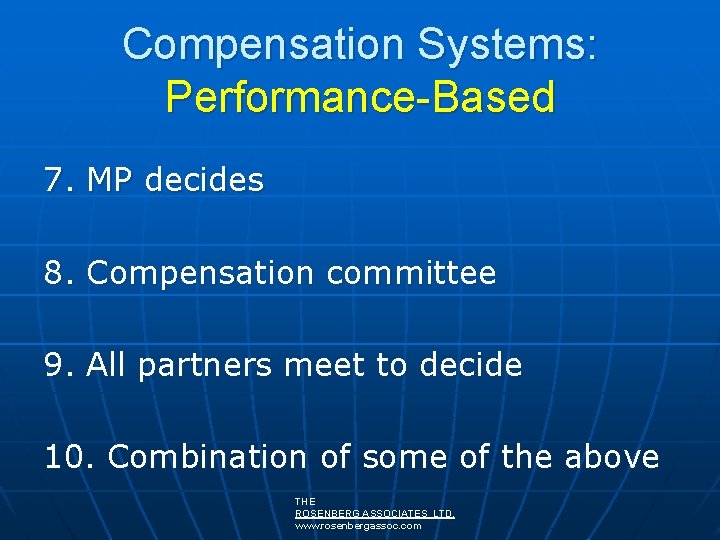 Compensation Systems:
Performance-Based

7. MP decides

8. Compensation committee

9. All partners meet to decide

10. Combination of some of the above

THE
ROSENBERG ASSOCIATES LTD.
www.rosenbergassoc.com